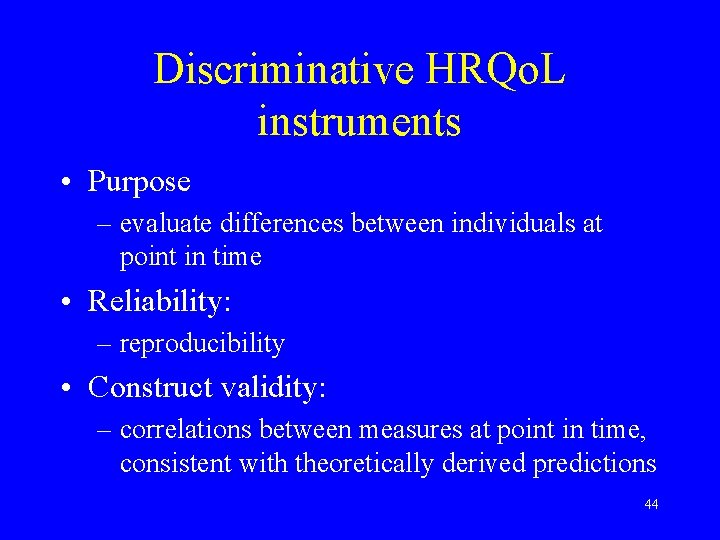 Discriminative HRQoL instruments

• Purpose
– evaluate differences between individuals at point in time

• Reliability:
– reproducibility

• Construct validity:
– correlations between measures at point in time, consistent with theoretically derived predictions

44